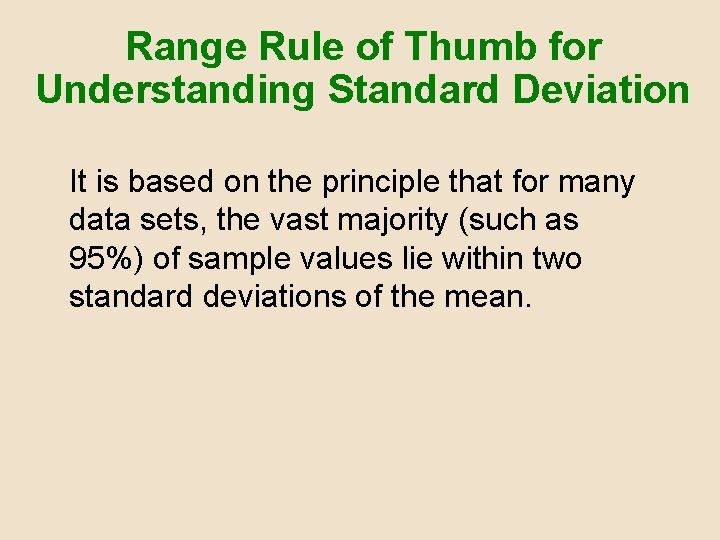 Range Rule of Thumb for Understanding Standard Deviation

It is based on the principle that for many data sets, the vast majority (such as 95%) of sample values lie within two standard deviations of the mean.